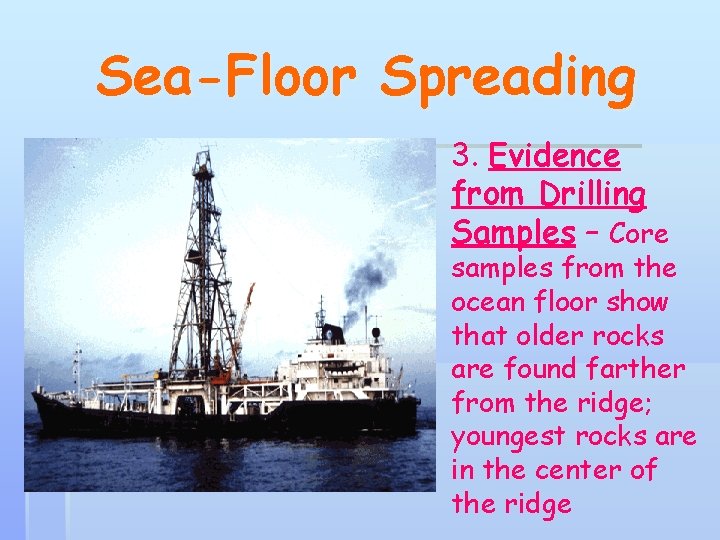 Sea-Floor Spreading

3. Evidence from Drilling Samples – Core samples from the ocean floor show that older rocks are found farther from the ridge; youngest rocks are in the center of the ridge